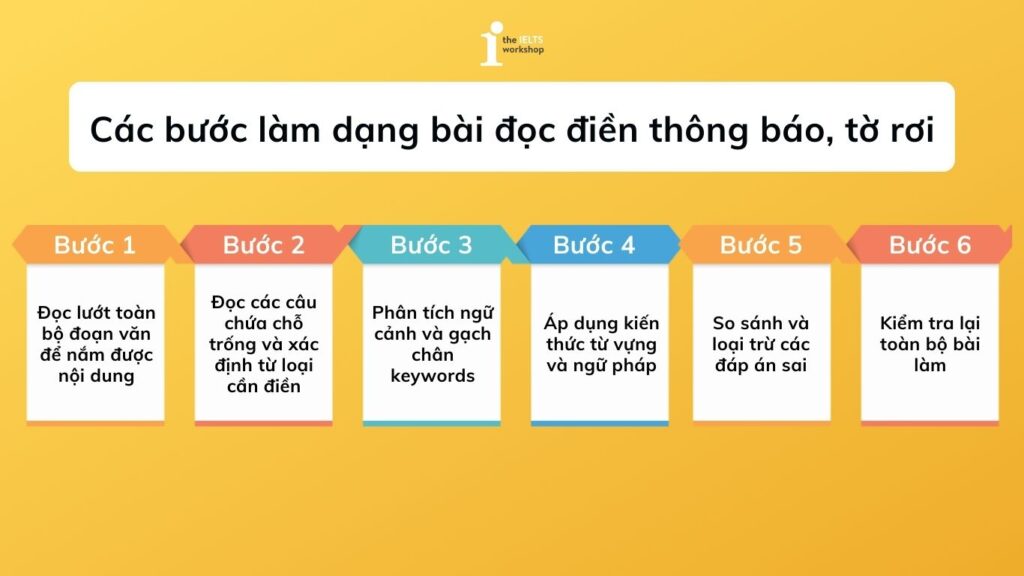 the IELTS workshop

Các bước làm dạng bài đọc điền thông báo, tờ rơi

Bước 1

Đọc lướt toàn bộ đoạn văn để nắm được nội dung

Bước 2

Đọc các câu chứa chỗ trống và xác định từ loại cần điền

Bước 3

Phân tích ngữ cảnh và gạch chân keywords

Bước 4

Áp dụng kiến thức từ vựng và ngữ pháp

Bước 5

So sánh và loại trừ các đáp án sai

Bước 6

Kiểm tra lại toàn bộ bài làm